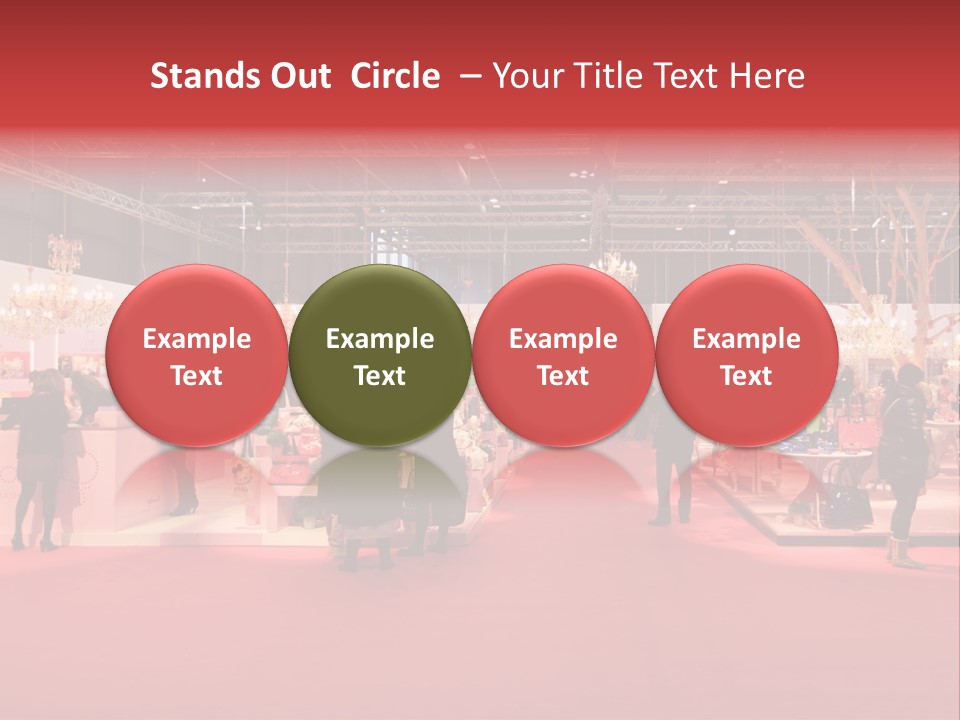 Stands Out  Circle  – Your Title Text Here

Example Text

Example Text

Example Text

Example Text